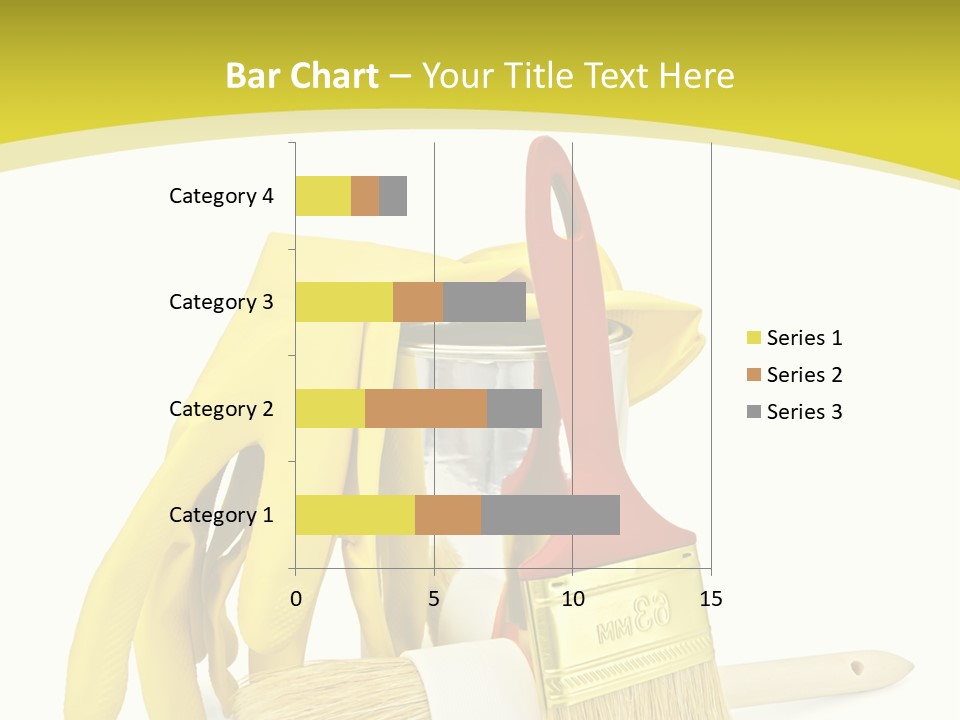 Bar Chart – Your Title Text Here

Category 4
Category 3
Category 2
Category 1

0
5
10
15

Series 1
Series 2
Series 3

63 MM